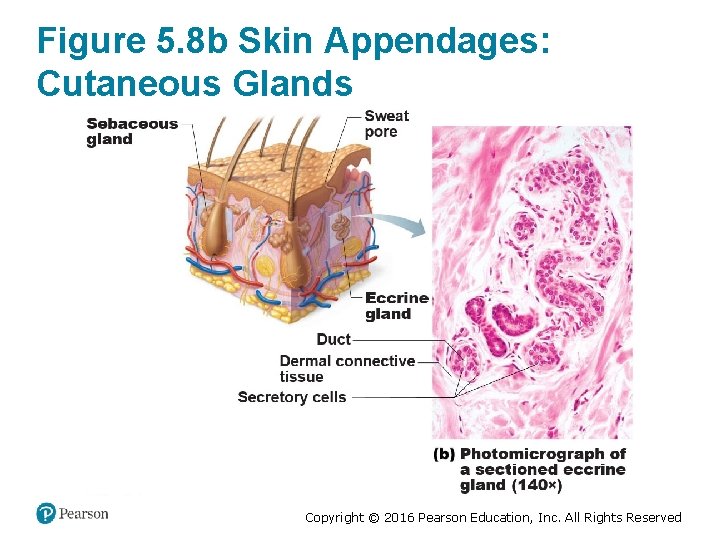 Figure 5.8b Skin Appendages: Cutaneous Glands

Sebaceous gland

Sweat pore

Eccrine gland

Duct

Dermal connective tissue

Secretory cells

(b) Photomicrograph of a sectioned eccrine gland (140×)

Pearson

Copyright © 2016 Pearson Education, Inc. All Rights Reserved